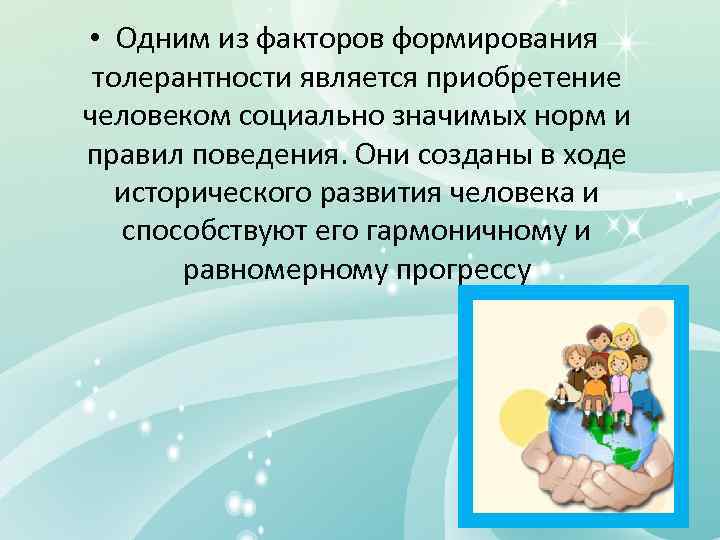 • Одним из факторов формирования толерантности является приобретение человеком социально значимых норм и правил поведения. Они созданы в ходе исторического развития человека и способствуют его гармоничному и равномерному прогрессу